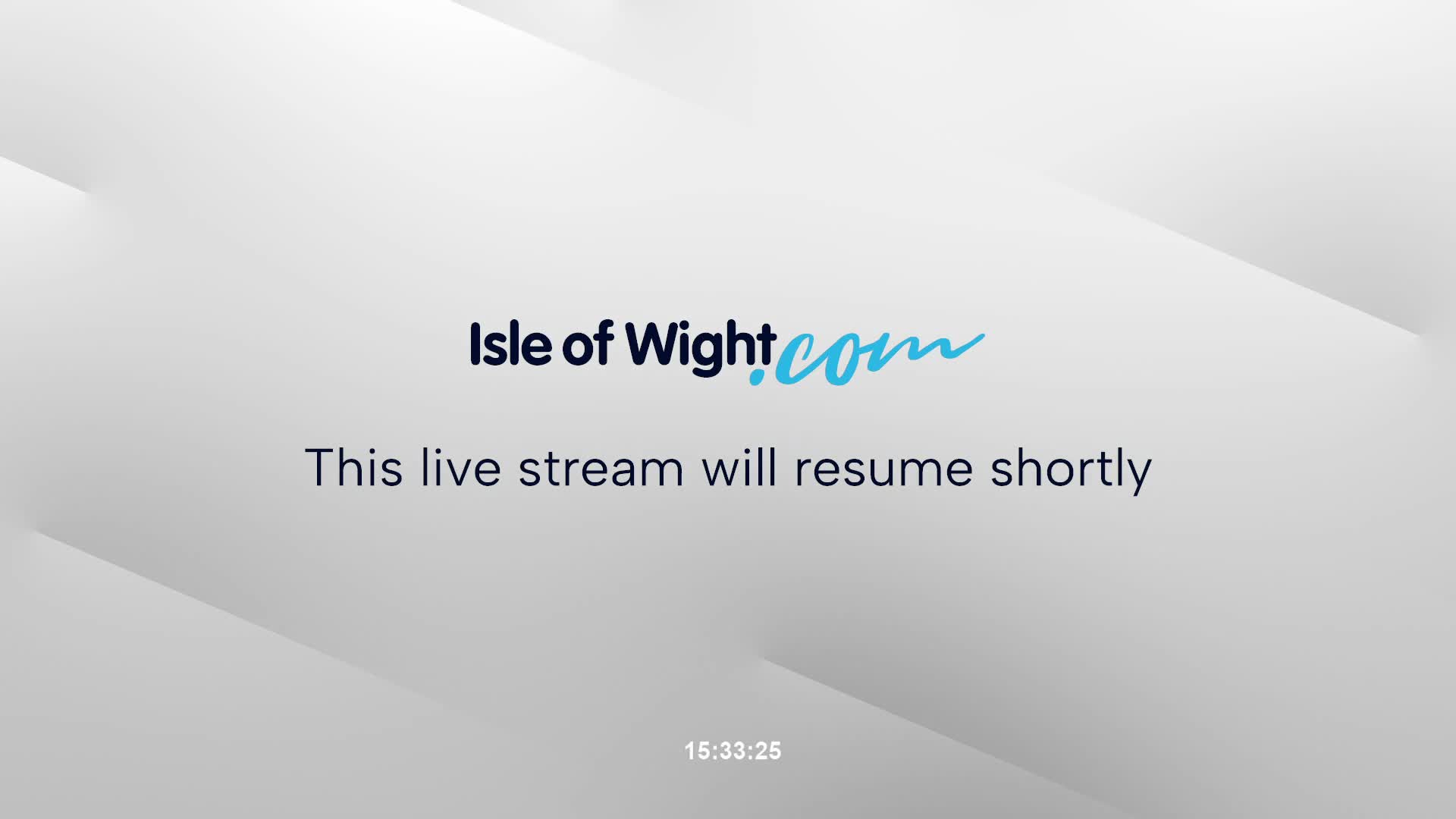 Isle of Wight.com

This live stream will resume shortly

15:33:25